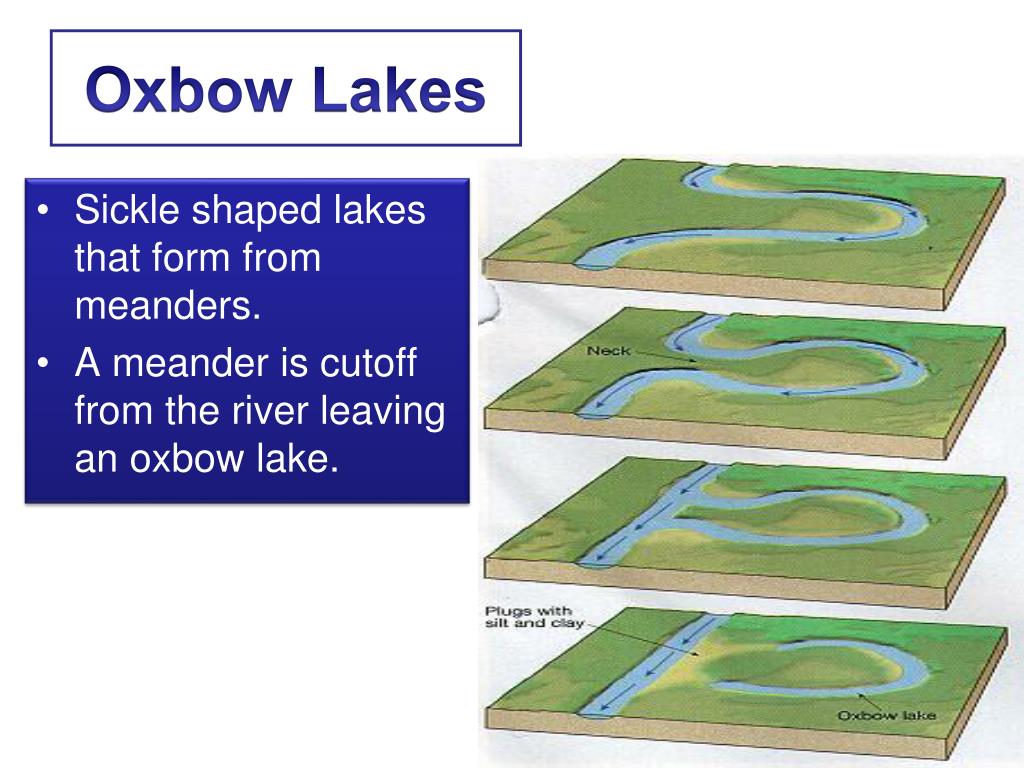 Oxbow Lakes

• Sickle shaped lakes that form from meanders.
• A meander is cutoff from the river leaving an oxbow lake.

Neck

Plugs with
silt and clay

Oxbow lake